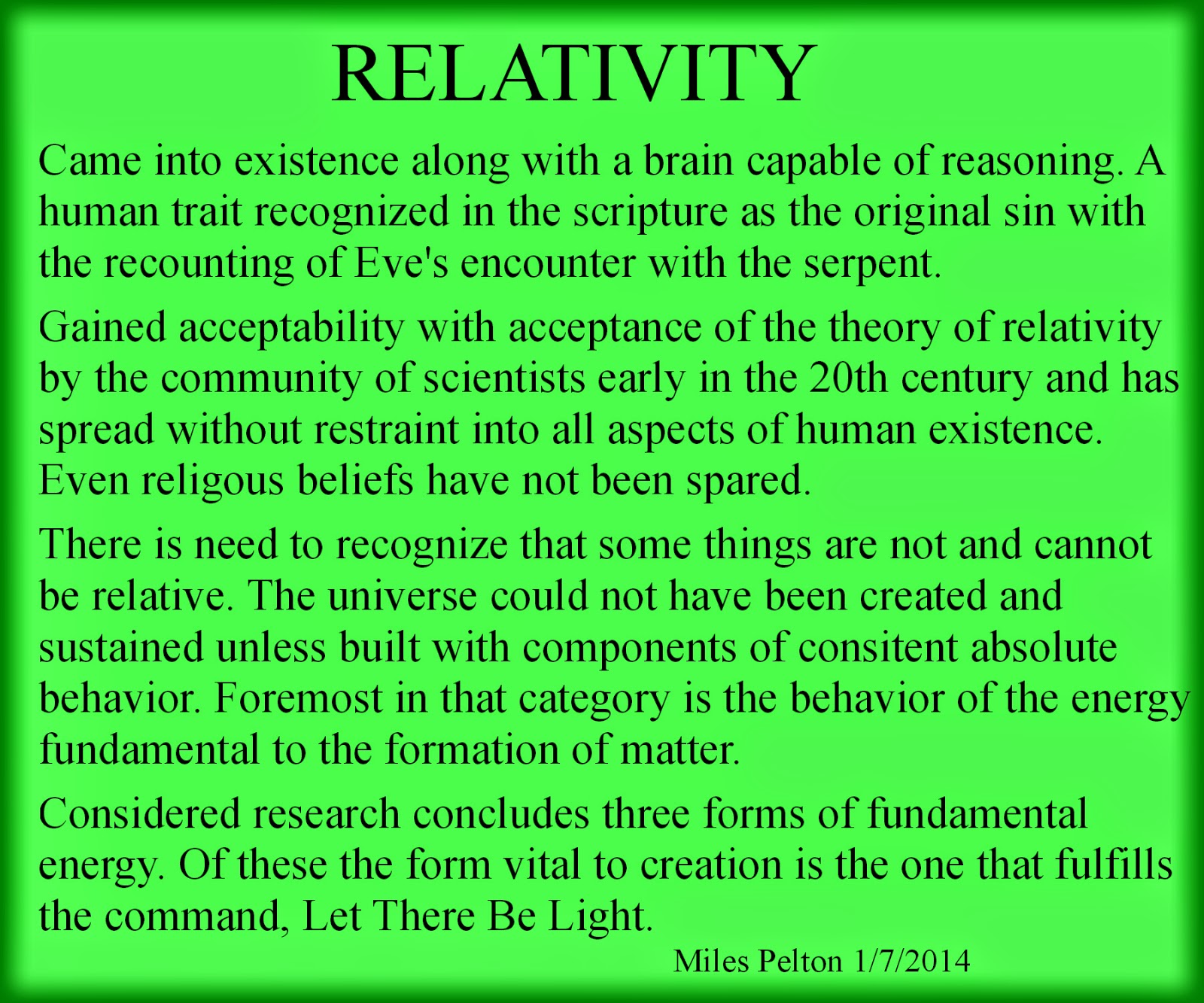 RELATIVITY

Came into existence along with a brain capable of reasoning. A human trait recognized in the scripture as the original sin with the recounting of Eve's encounter with the serpent.

Gained acceptability with acceptance of the theory of relativity by the community of scientists early in the 20th century and has spread without restraint into all aspects of human existence. Even religous beliefs have not been spared.

There is need to recognize that some things are not and cannot be relative. The universe could not have been created and sustained unless built with components of consitent absolute behavior. Foremost in that category is the behavior of the energy fundamental to the formation of matter.

Considered research concludes three forms of fundamental energy. Of these the form vital to creation is the one that fulfills the command, Let There Be Light.

Miles Pelton 1/7/2014